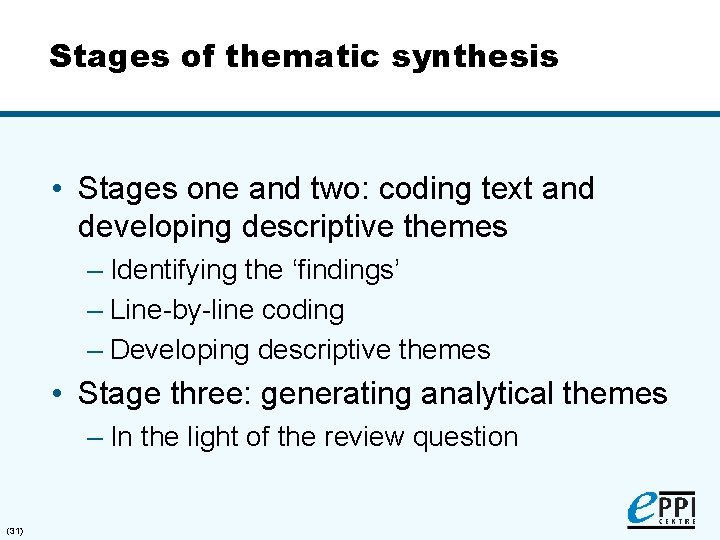 Stages of thematic synthesis

• Stages one and two: coding text and developing descriptive themes
– Identifying the ‘findings’
– Line-by-line coding
– Developing descriptive themes
• Stage three: generating analytical themes
– In the light of the review question

(31)

ePPI CENTRE